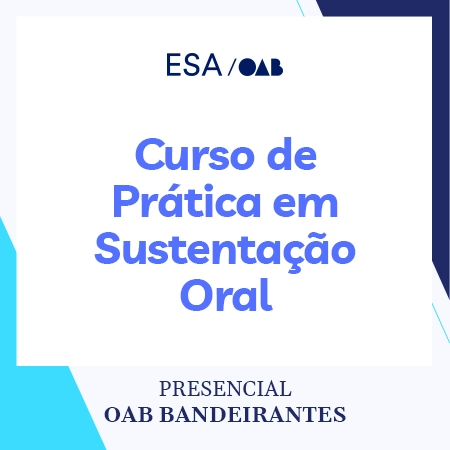 ESA / OAB

Curso de Prática em Sustentação Oral

PRESENCIAL
OAB BANDEIRANTES